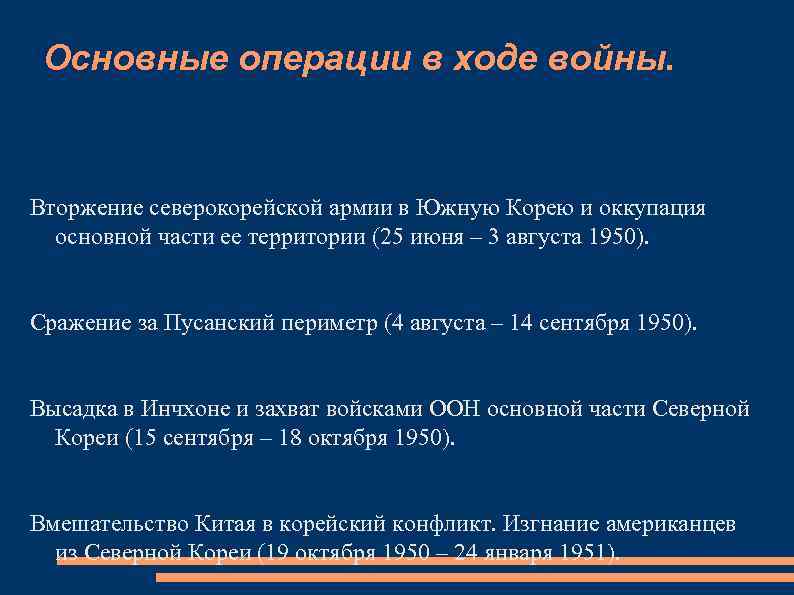 Основные операции в ходе войны.

Вторжение северокорейской армии в Южную Корею и оккупация основной части ее территории (25 июня – 3 августа 1950).

Сражение за Пусанский периметр (4 августа – 14 сентября 1950).

Высадка в Инчхоне и захват войсками ООН основной части Северной Кореи (15 сентября – 18 октября 1950).

Вмешательство Китая в корейский конфликт. Изгнание американцев из Северной Кореи (19 октября 1950 – 24 января 1951).